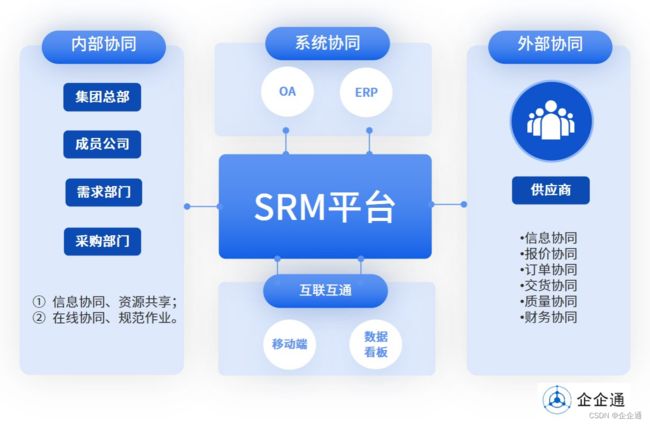 内部协同

集团总部

成员公司

需求部门

采购部门

① 信息协同、资源共享；
② 在线协同、规范作业。

系统协同

OA

ERP

SRM平台

互联互通

移动端

数据看板

外部协同

供应商

•信息协同
•报价协同
•订单协同
•交货协同
•质量协同
•财务协同

企企通

CSDN @企企通